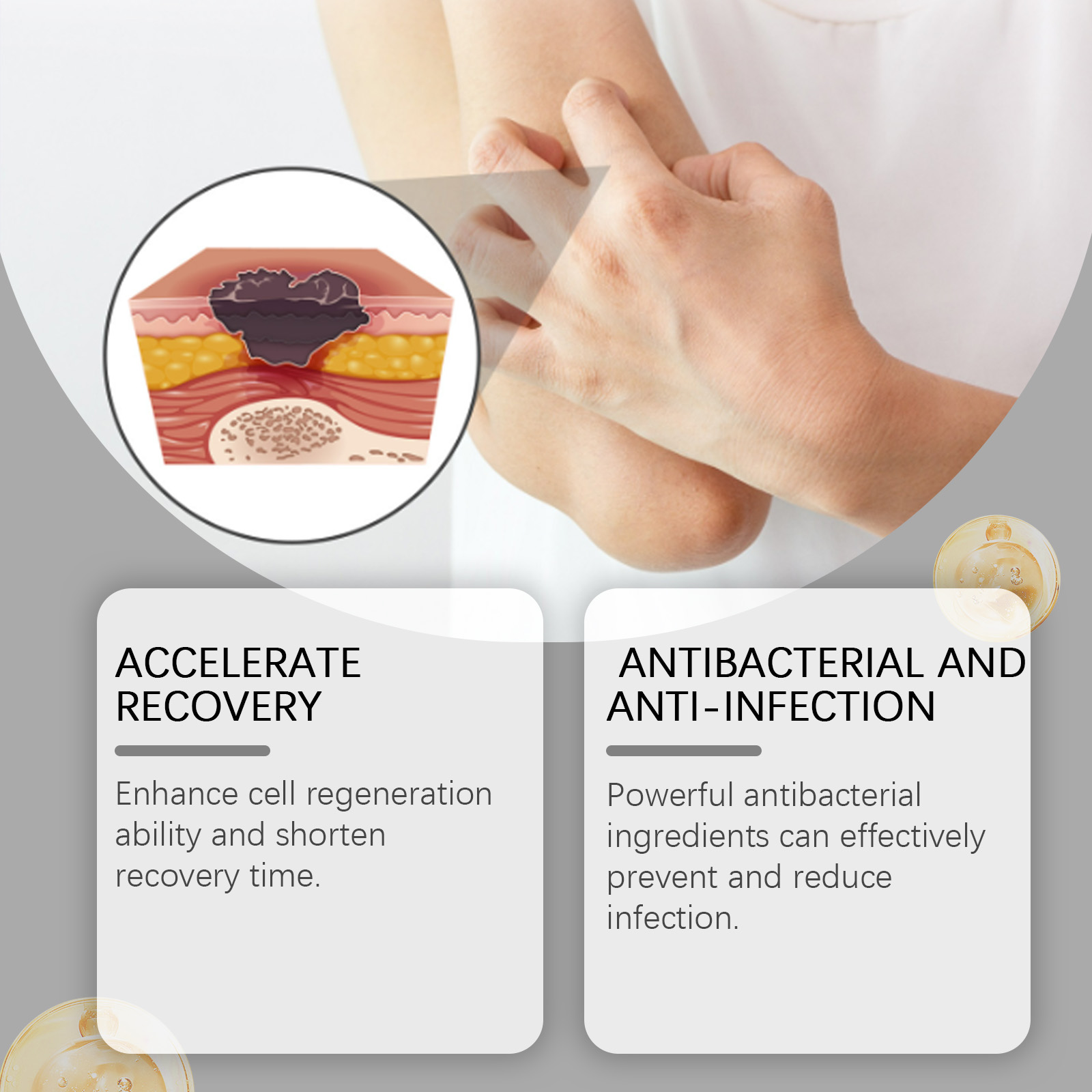 ACCELERATE RECOVERY

Enhance cell regeneration ability and shorten recovery time.

ANTIBACTERIAL AND ANTI-INFECTION

Powerful antibacterial ingredients can effectively prevent and reduce infection.